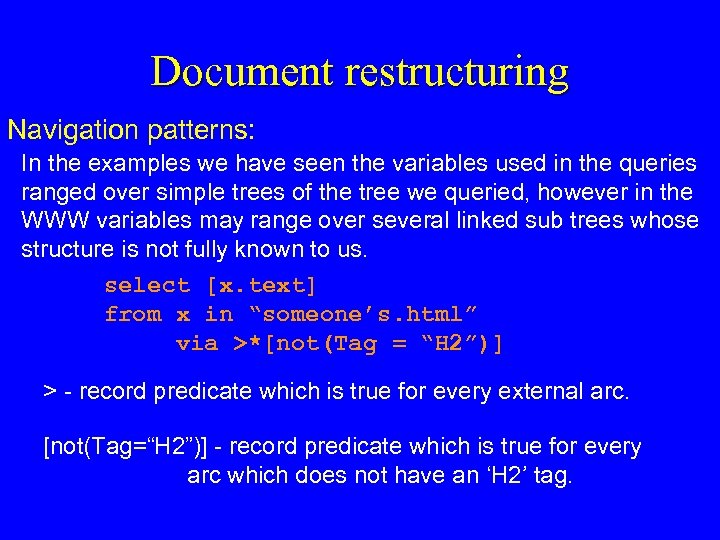 Document restructuring

Navigation patterns:

In the examples we have seen the variables used in the queries ranged over simple trees of the tree we queried, however in the WWW variables may range over several linked sub trees whose structure is not fully known to us.

select [x.text]
from x in “someone’s.html”
via >*[not(Tag = “H2”)]

> - record predicate which is true for every external arc.

[not(Tag=“H2”)] - record predicate which is true for every arc which does not have an ‘H2’ tag.